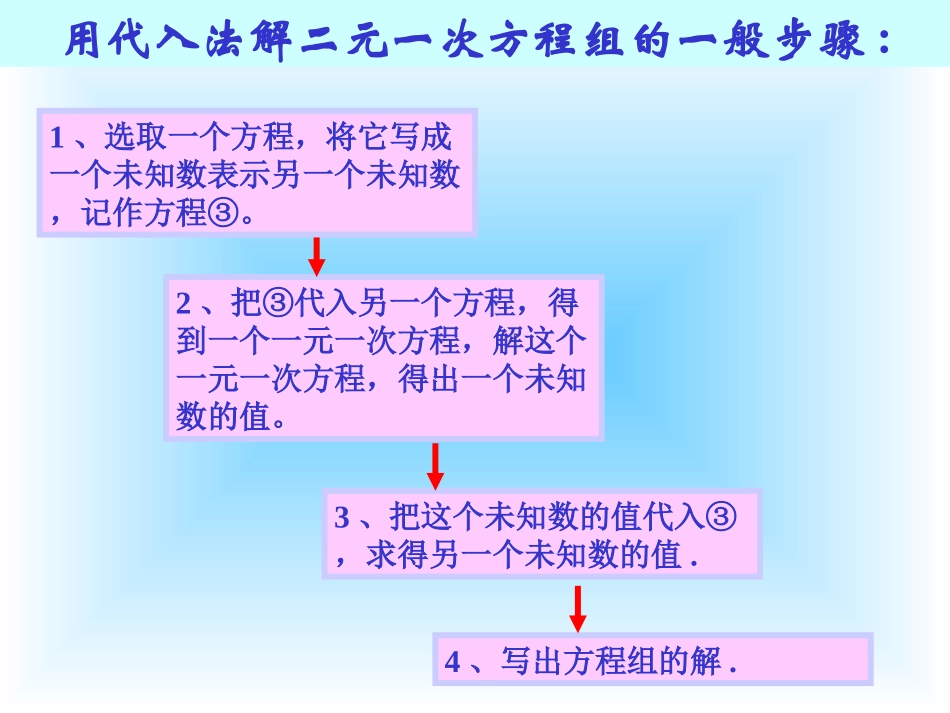 用代入法解二元一次方程组的一般步骤：

1、选取一个方程，将它写成一个未知数表示另一个未知数，记作方程③。

2、把③代入另一个方程，得到一个一元一次方程，解这个一元一次方程，得出一个未知数的值。

3、把这个未知数的值代入③，求得另一个未知数的值.

4、写出方程组的解.